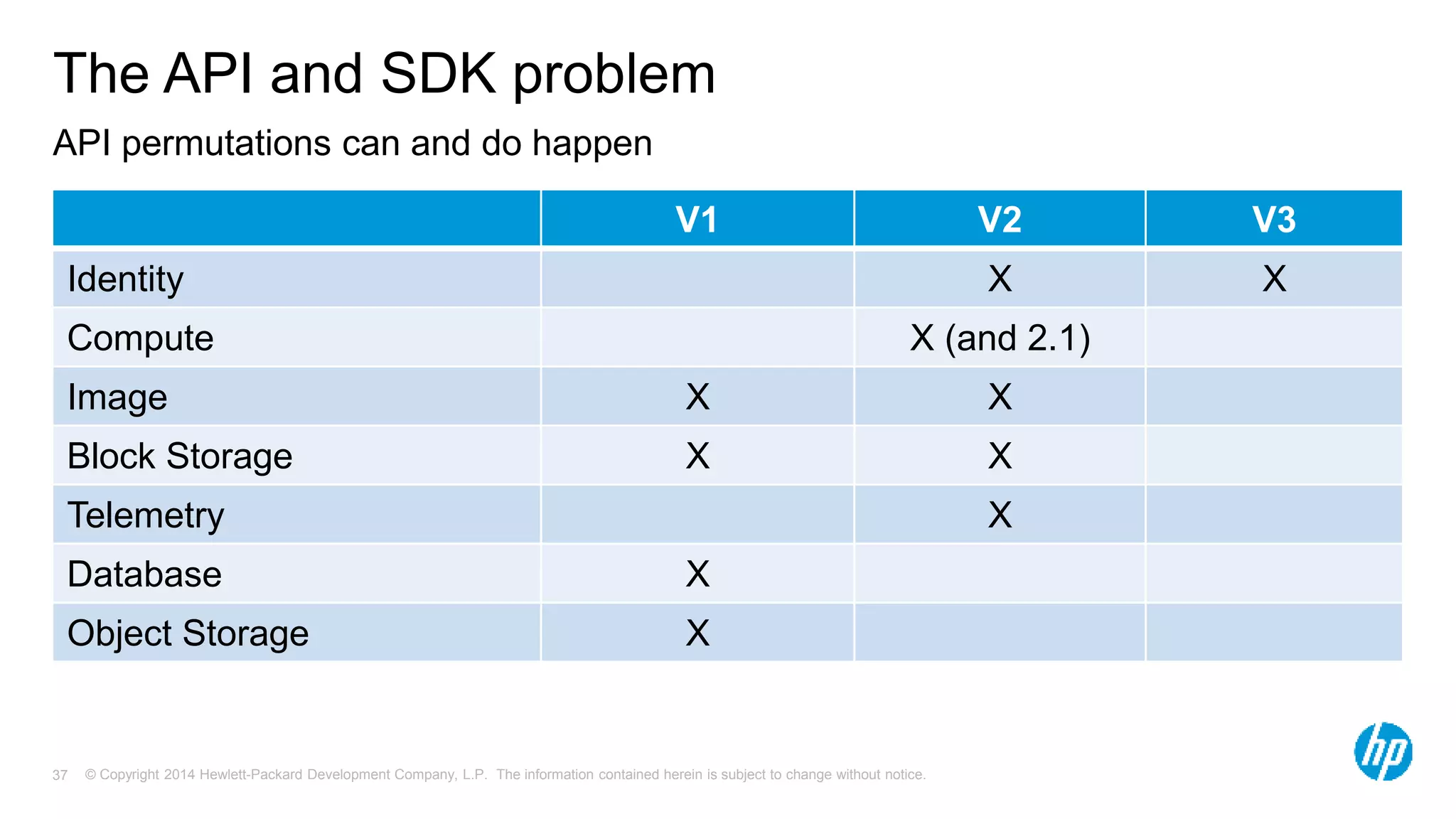 The API and SDK problem

API permutations can and do happen

| | V1 | V2 | V3 |
|---|---|---|---|
| Identity | | X | X |
| Compute | | X (and 2.1) | |
| Image | X | X | |
| Block Storage | X | X | |
| Telemetry | | X | |
| Database | X | | |
| Object Storage | X | | |

37 © Copyright 2014 Hewlett-Packard Development Company, L.P. The information contained herein is subject to change without notice.

hp